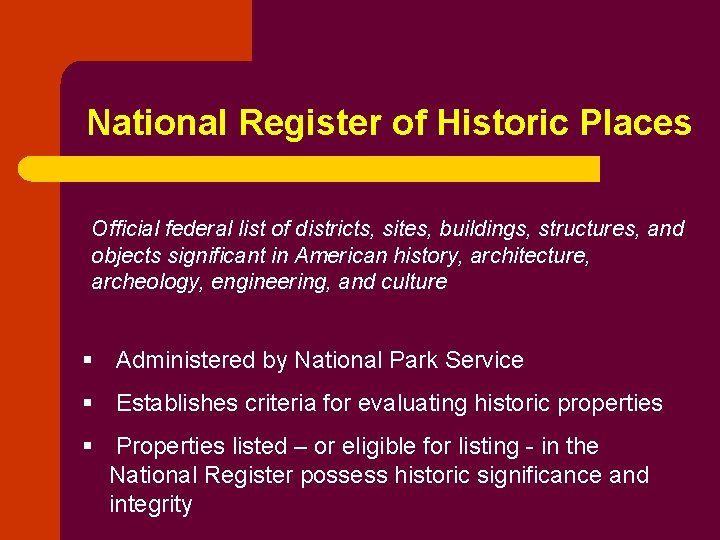 National Register of Historic Places

Official federal list of districts, sites, buildings, structures, and objects significant in American history, architecture, archeology, engineering, and culture

▪ Administered by National Park Service

▪ Establishes criteria for evaluating historic properties

▪ Properties listed – or eligible for listing - in the National Register possess historic significance and integrity